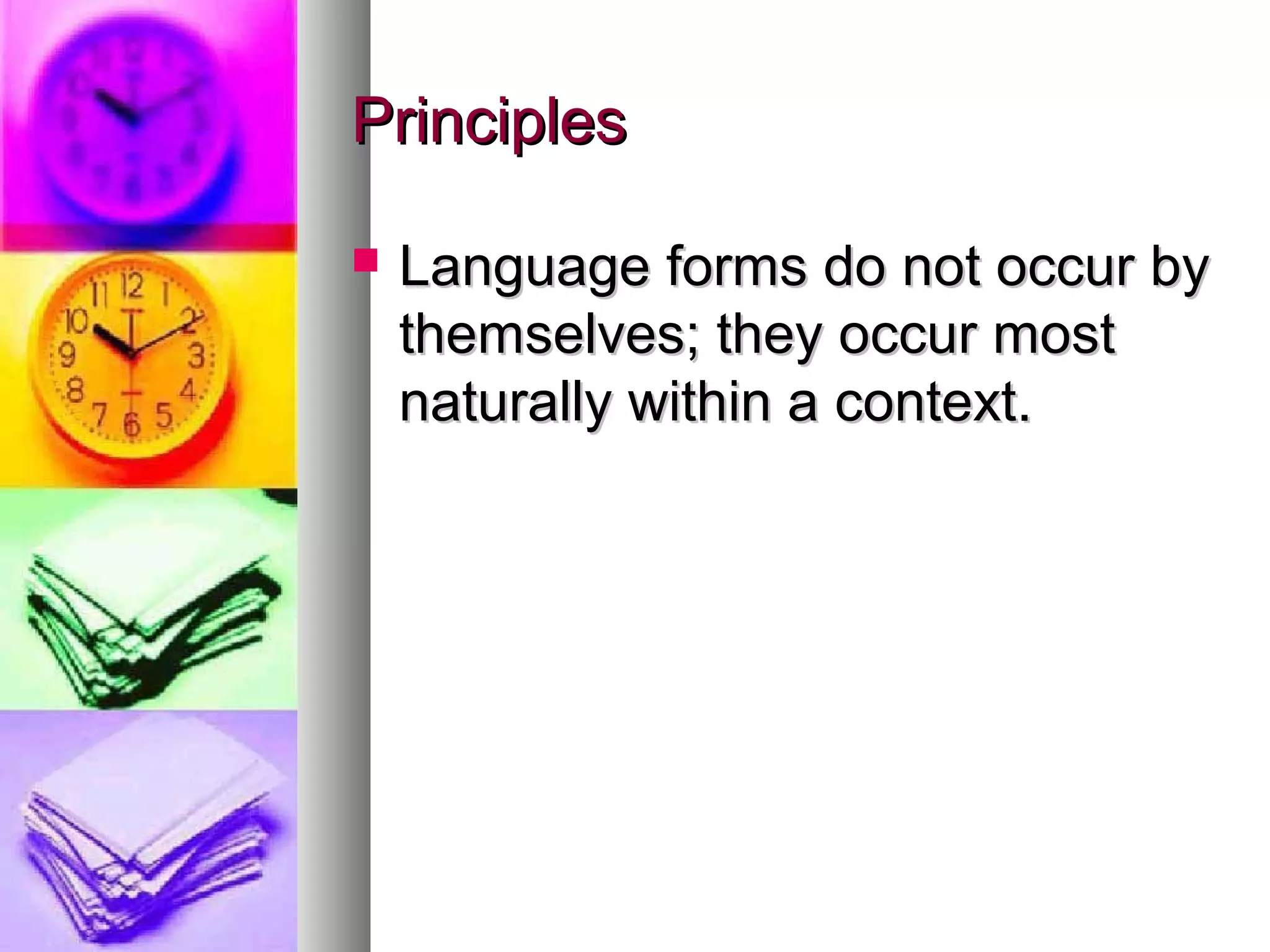 Principles

Language forms do not occur by themselves; they occur most naturally within a context.